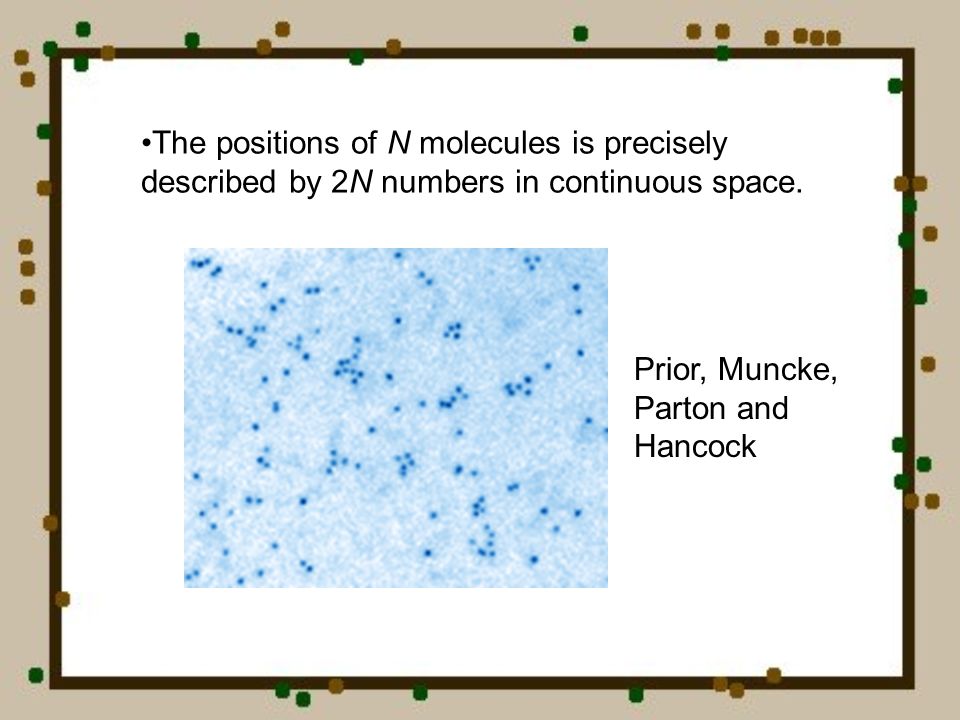 •The positions of $N$ molecules is precisely described by $2N$ numbers in continuous space.

Prior, Muncke, Parton and Hancock